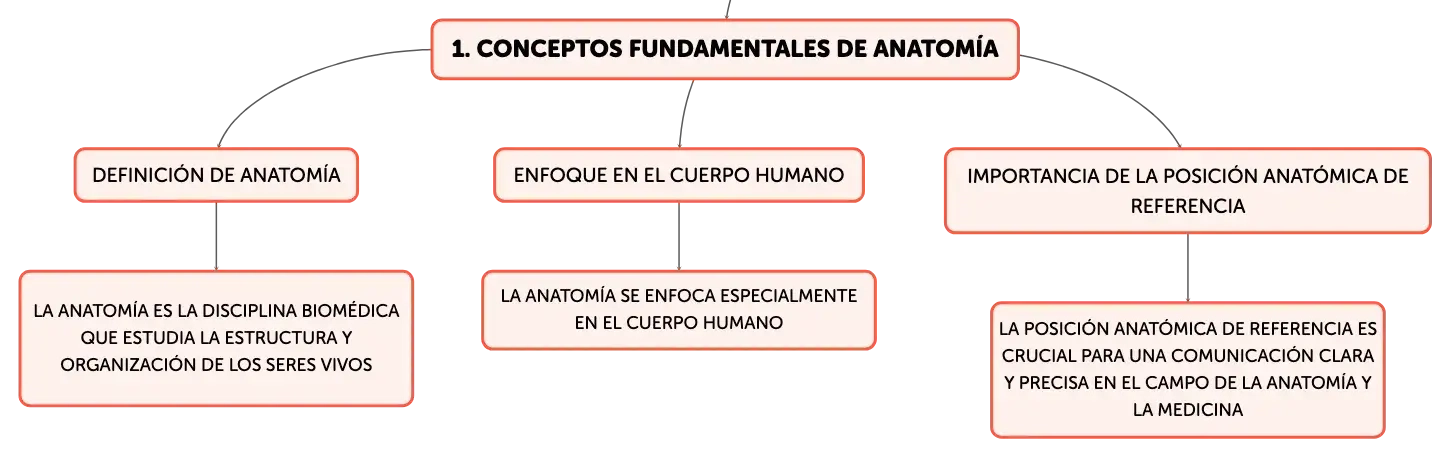 1. CONCEPTOS FUNDAMENTALES DE ANATOMÍA

DEFINICIÓN DE ANATOMÍA

LA ANATOMÍA ES LA DISCIPLINA BIOMÉDICA QUE ESTUDIA LA ESTRUCTURA Y ORGANIZACIÓN DE LOS SERES VIVOS

ENFOQUE EN EL CUERPO HUMANO

LA ANATOMÍA SE ENFOCA ESPECIALMENTE EN EL CUERPO HUMANO

IMPORTANCIA DE LA POSICIÓN ANATÓMICA DE REFERENCIA

LA POSICIÓN ANATÓMICA DE REFERENCIA ES CRUCIAL PARA UNA COMUNICACIÓN CLARA Y PRECISA EN EL CAMPO DE LA ANATOMÍA Y LA MEDICINA